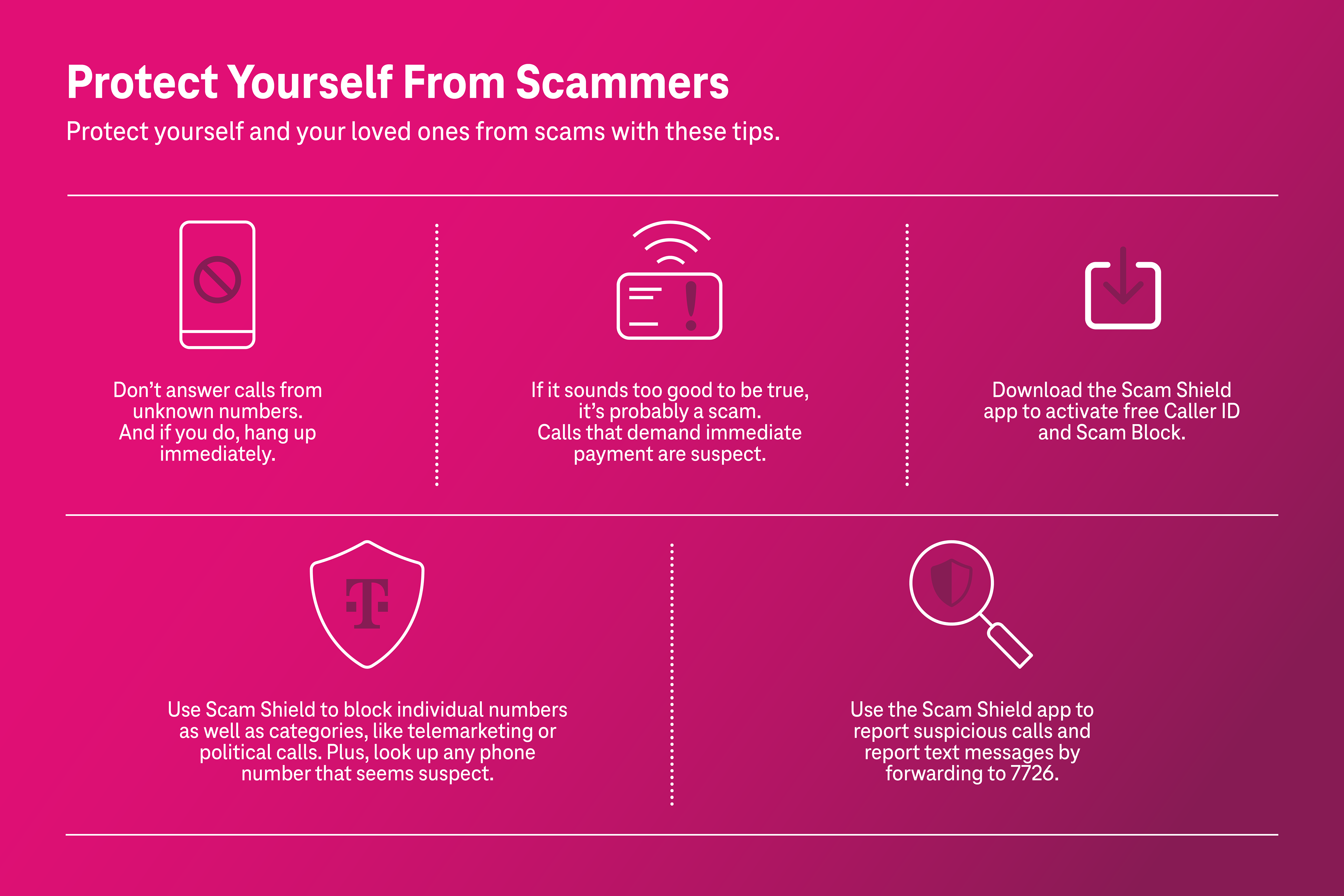 Protect Yourself From Scammers

Protect yourself and your loved ones from scams with these tips.

Don't answer calls from unknown numbers. And if you do, hang up immediately.

If it sounds too good to be true, it's probably a scam. Calls that demand immediate payment are suspect.

Download the Scam Shield app to activate free Caller ID and Scam Block.

T

Use Scam Shield to block individual numbers as well as categories, like telemarketing or political calls. Plus, look up any phone number that seems suspect.

Use the Scam Shield app to report suspicious calls and report text messages by forwarding to 7726.